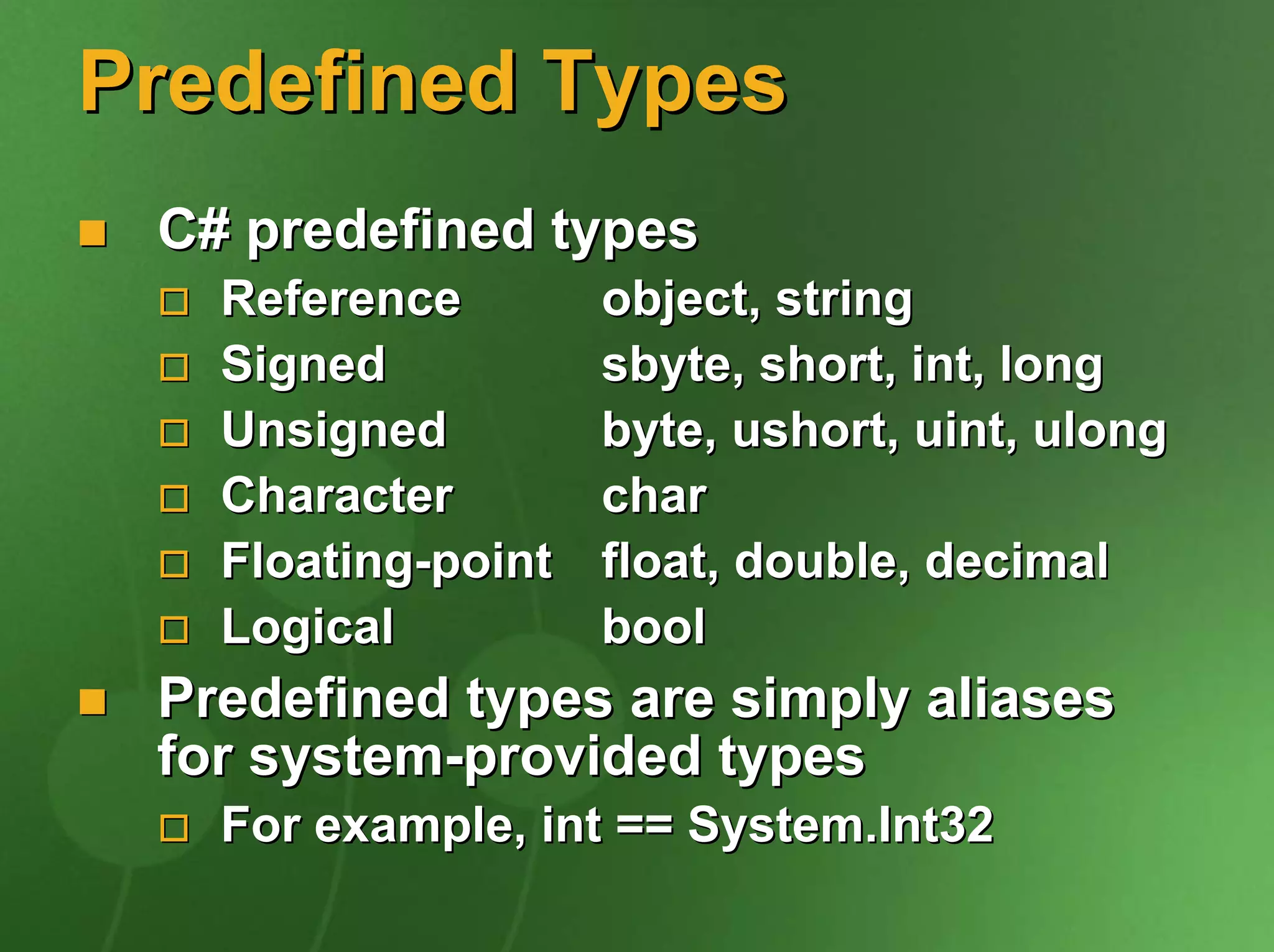 Predefined Types

C# predefined types

Reference object, string

Signed sbyte, short, int, long

Unsigned byte, ushort, uint, ulong

Character char

Floating-point float, double, decimal

Logical bool

Predefined types are simply aliases for system-provided types

For example, int == System.Int32